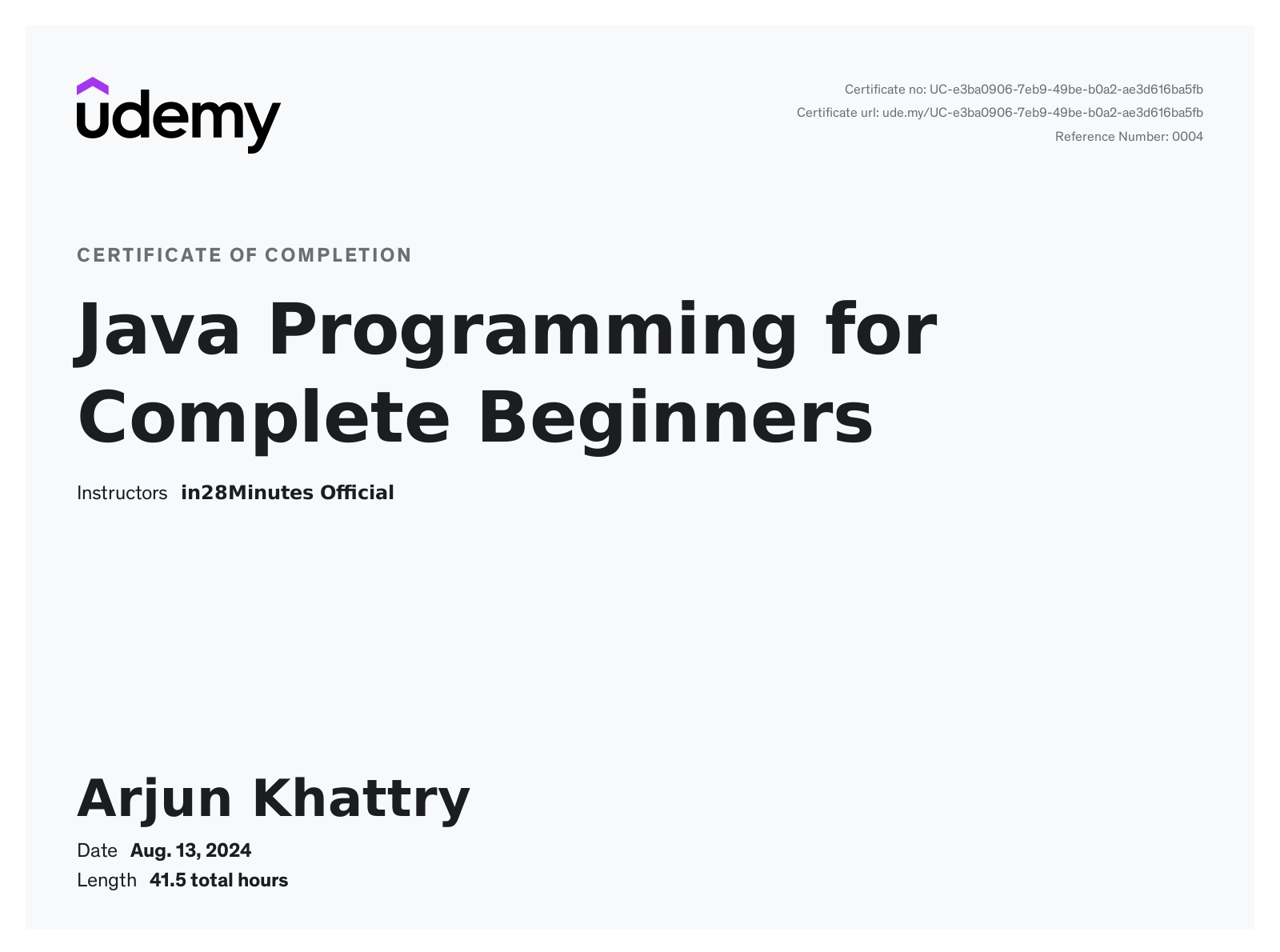 udemy

Certificate no: UC-e3ba0906-7eb9-49be-b0a2-ae3d616ba5fb
Certificate url: ude.my/UC-e3ba0906-7eb9-49be-b0a2-ae3d616ba5fb
Reference Number: 0004

CERTIFICATE OF COMPLETION

Java Programming for Complete Beginners

Instructors in28Minutes Official

Arjun Khattry

Date Aug. 13, 2024
Length 41.5 total hours